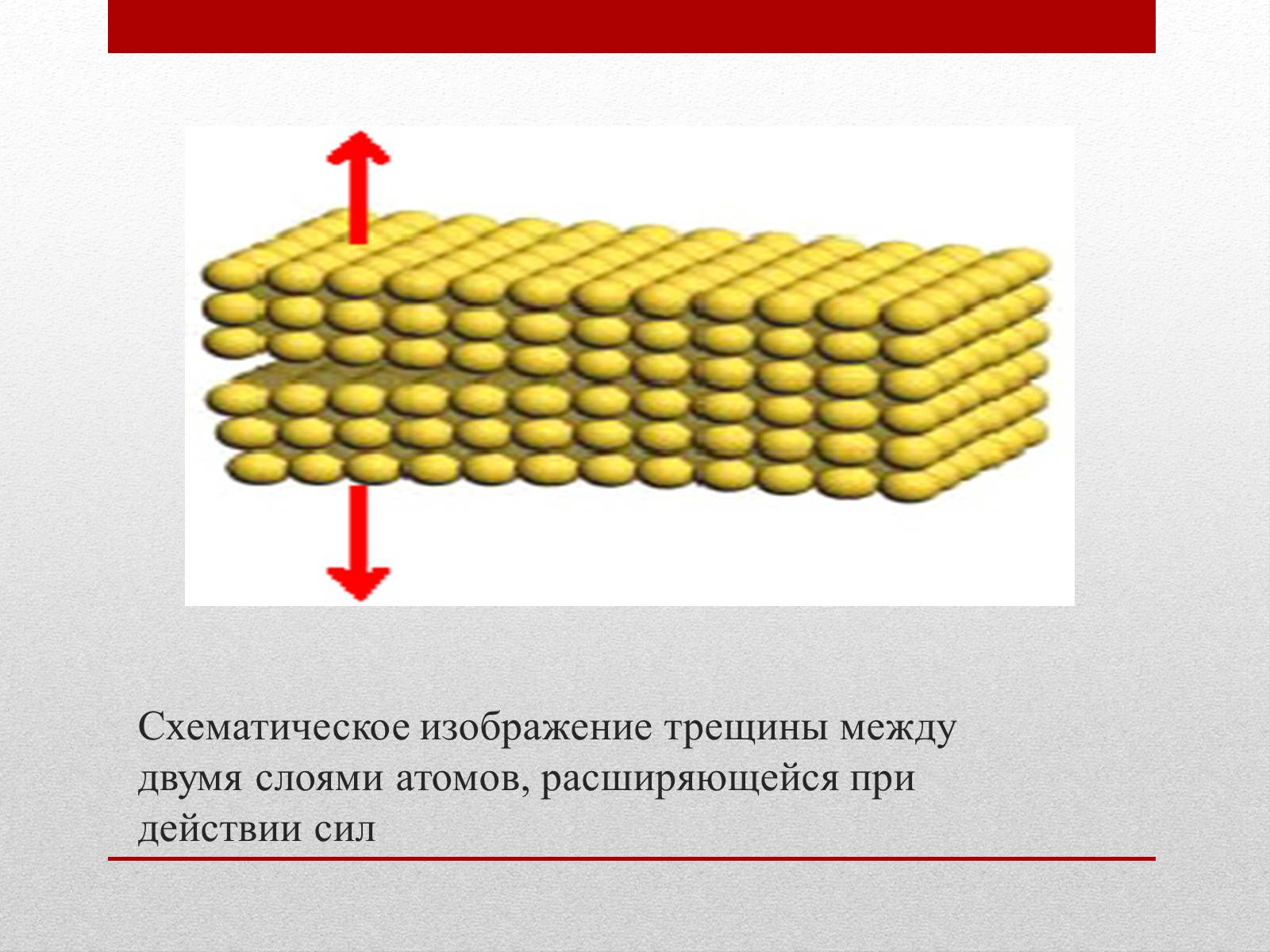 Схематическое изображение трещины между двумя слоями атомов, расширяющейся при действии сил